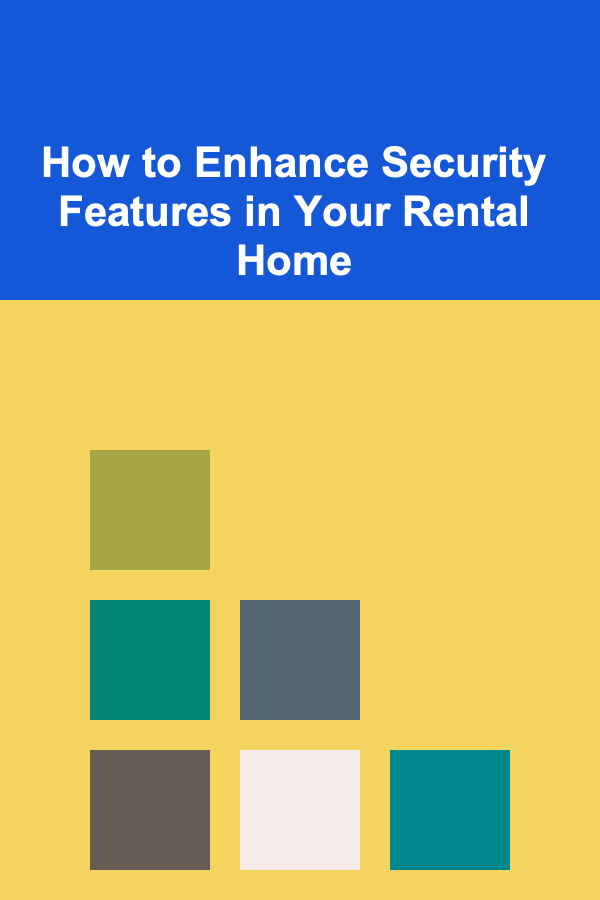 How to Enhance Security Features in Your Rental Home